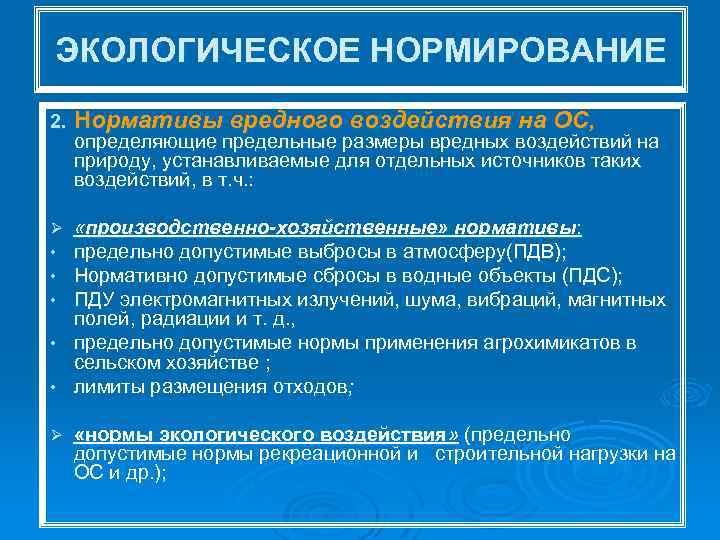 ЭКОЛОГИЧЕСКОЕ НОРМИРОВАНИЕ

2. Нормативы вредного воздействия на ОС, определяющие предельные размеры вредных воздействий на природу, устанавливаемые для отдельных источников таких воздействий, в т.ч.:

➢ «производственно-хозяйственные» нормативы:
• предельно допустимые выбросы в атмосферу(ПДВ);
• Нормативно допустимые сбросы в водные объекты (ПДС);
• ПДУ электромагнитных излучений, шума, вибраций, магнитных полей, радиации и т. д.,
• предельно допустимые нормы применения агрохимикатов в сельском хозяйстве ;
• лимиты размещения отходов;

➢ «нормы экологического воздействия» (предельно допустимые нормы рекреационной и строительной нагрузки на ОС и др.);